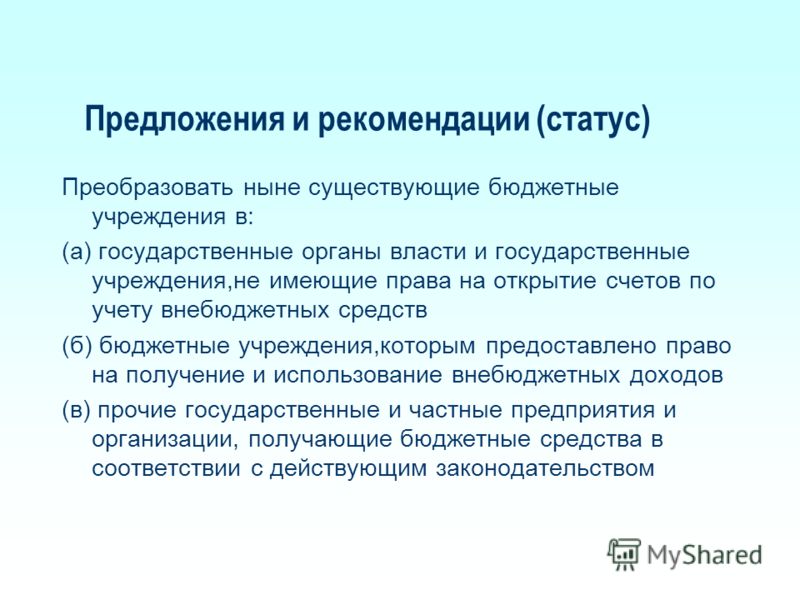 Предложения и рекомендации (статус)

Преобразовать ныне существующие бюджетные учреждения в:

(а) государственные органы власти и государственные учреждения,не имеющие права на открытие счетов по учету внебюджетных средств

(б) бюджетные учреждения,которым предоставлено право на получение и использование внебюджетных доходов

(в) прочие государственные и частные предприятия и организации, получающие бюджетные средства в соответствии с действующим законодательством

MyShared